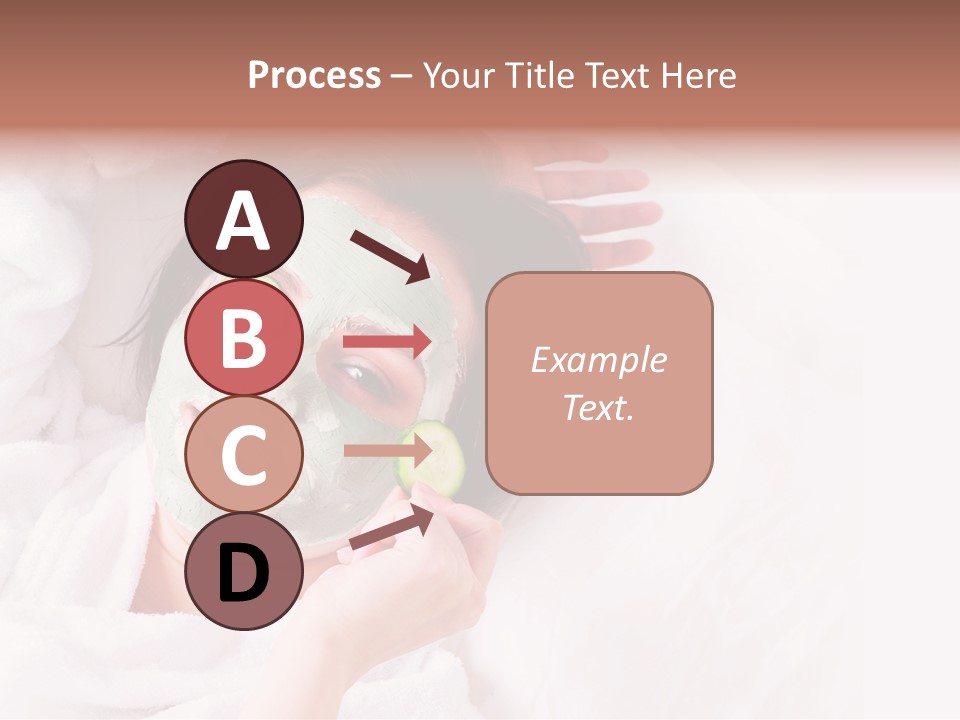 Process – Your Title Text Here

A

B

C

D

Example Text.